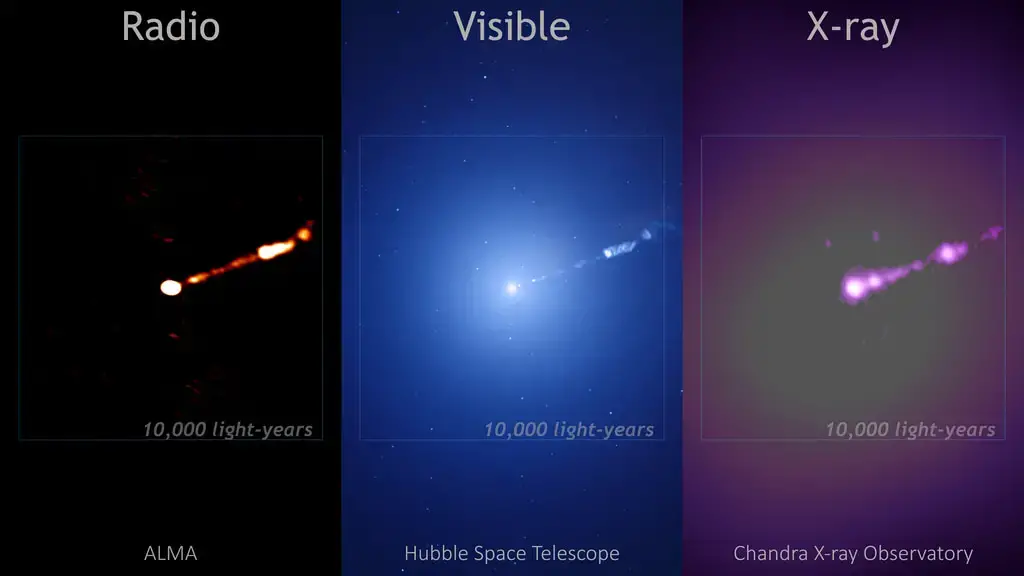 Radio

10,000 light-years

ALMA

Visible

10,000 light-years

Hubble Space Telescope

X-ray

10,000 light-years

Chandra X-ray Observatory